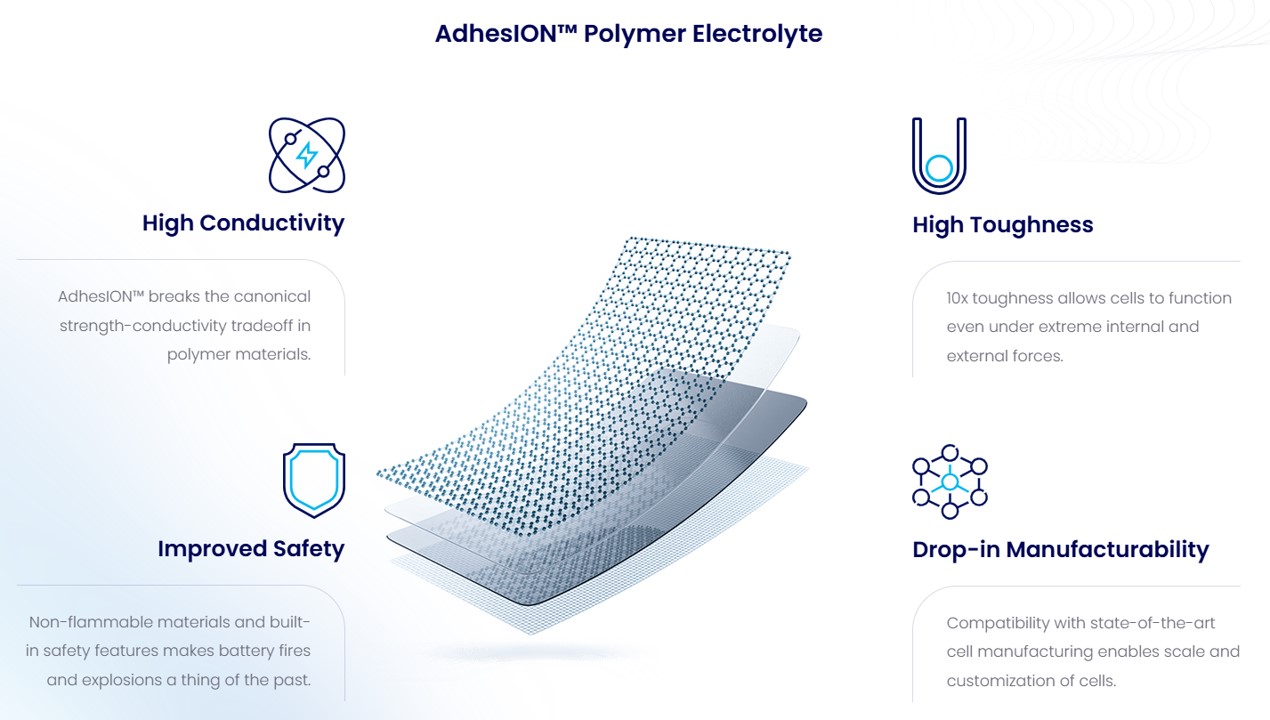 AdhesION™ Polymer Electrolyte

High Conductivity

AdhesION™ breaks the canonical strength-conductivity tradeoff in polymer materials.

Improved Safety

Non-flammable materials and built-in safety features makes battery fires and explosions a thing of the past.

High Toughness

10x toughness allows cells to function even under extreme internal and external forces.

Drop-in Manufacturability

Compatibility with state-of-the-art cell manufacturing enables scale and customization of cells.